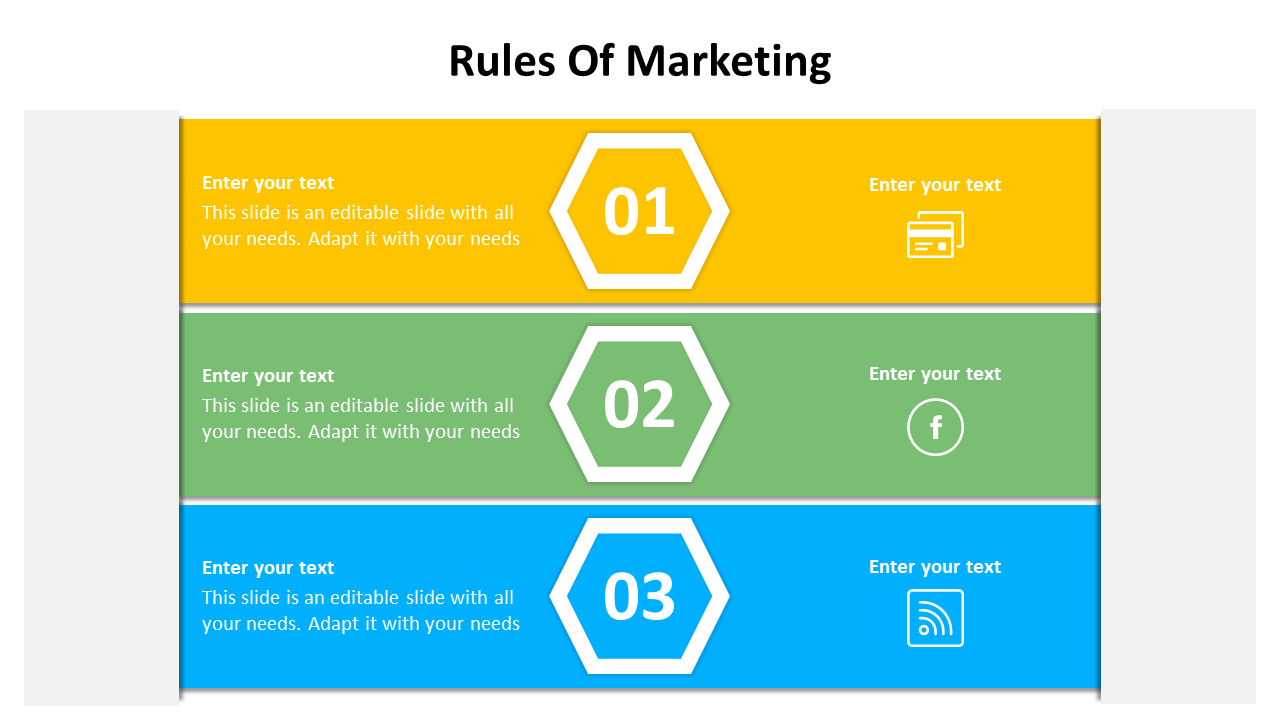 Rules Of Marketing

Enter your text
This slide is an editable slide with all your needs. Adapt it with your needs

01

Enter your text

Enter your text
This slide is an editable slide with all your needs. Adapt it with your needs

02

Enter your text

f

Enter your text
This slide is an editable slide with all your needs. Adapt it with your needs

03

Enter your text